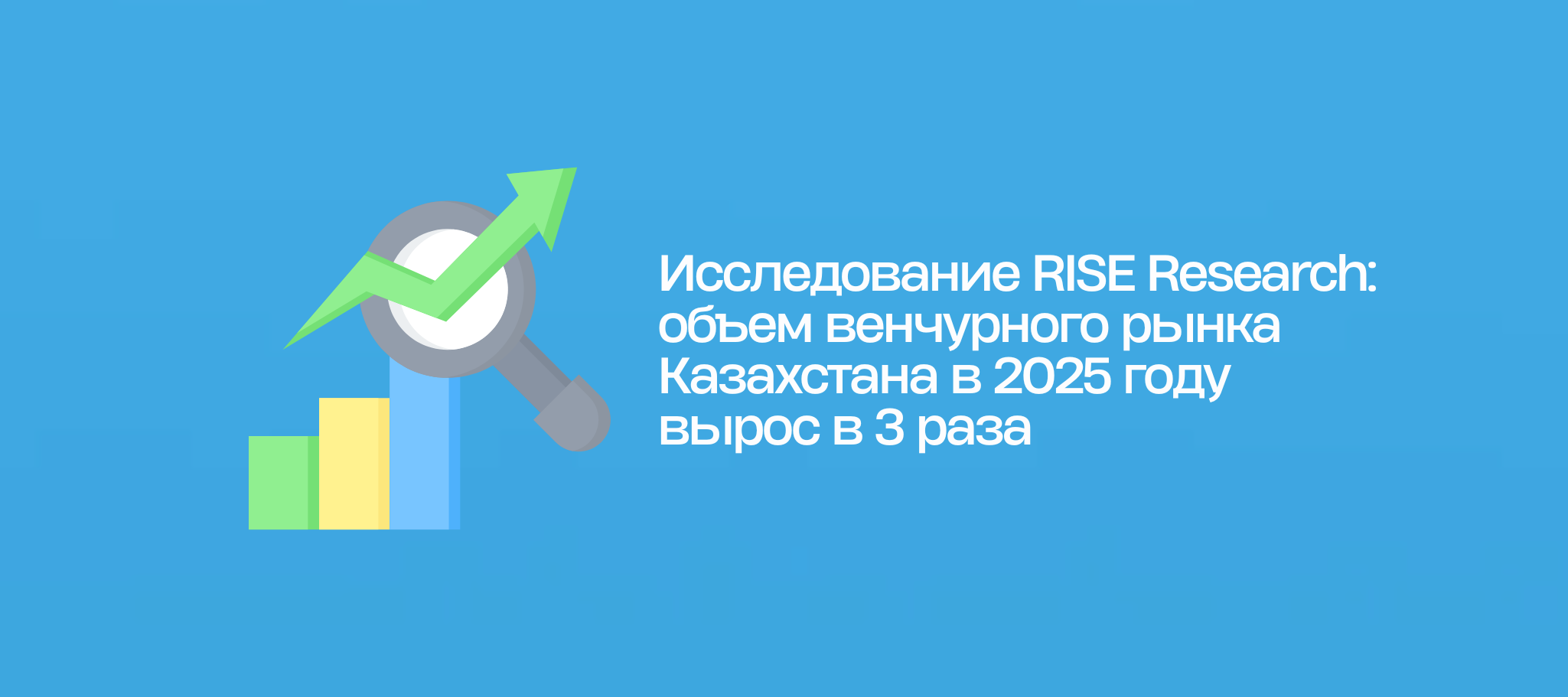 Исследование RISE Research: объем венчурного рынка Казахстана в 2025 году вырос в 3 раза